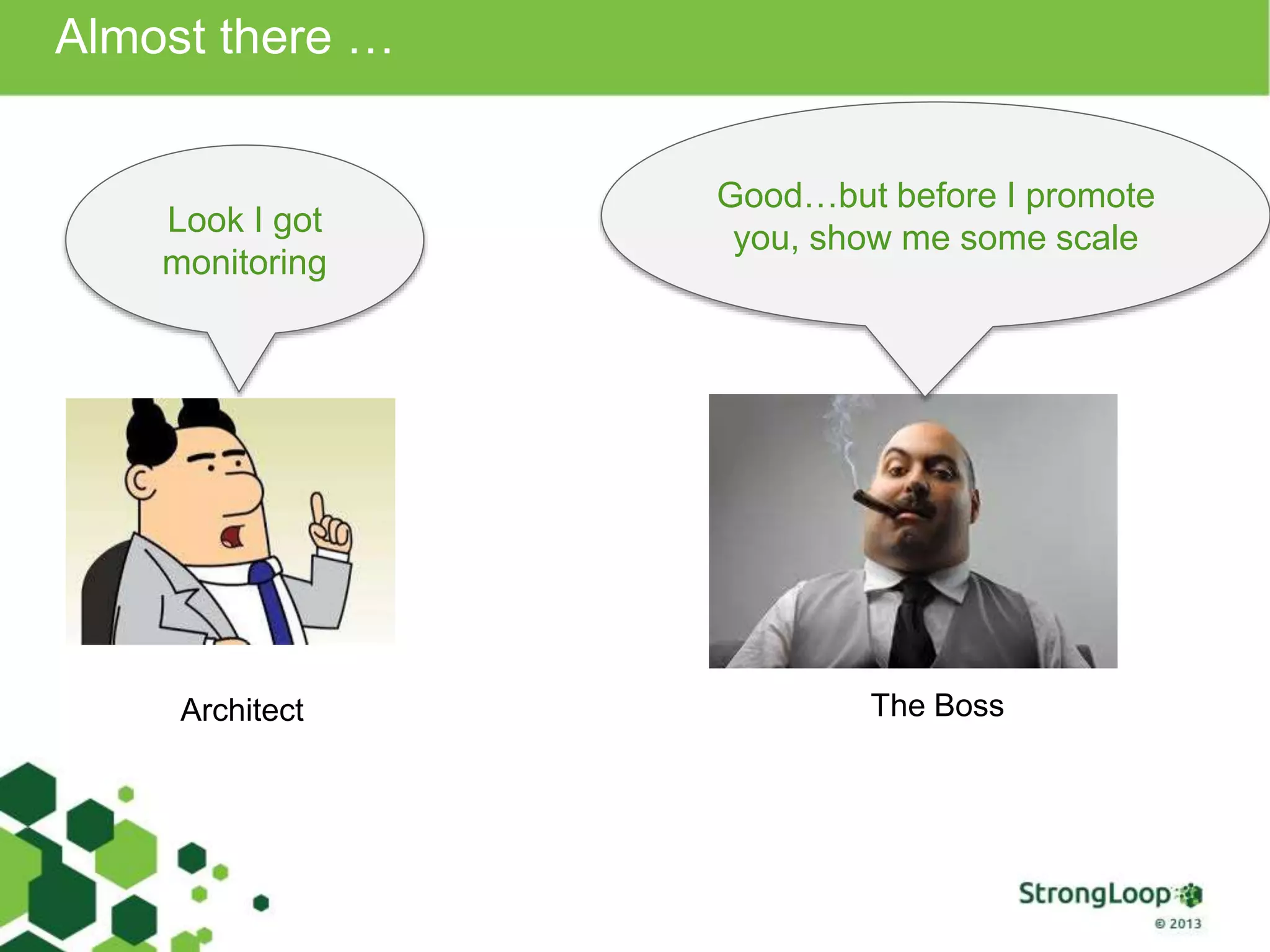 Almost there …

Look I got monitoring

Good…but before I promote you, show me some scale

Architect

The Boss

StrongLoop
© 2013